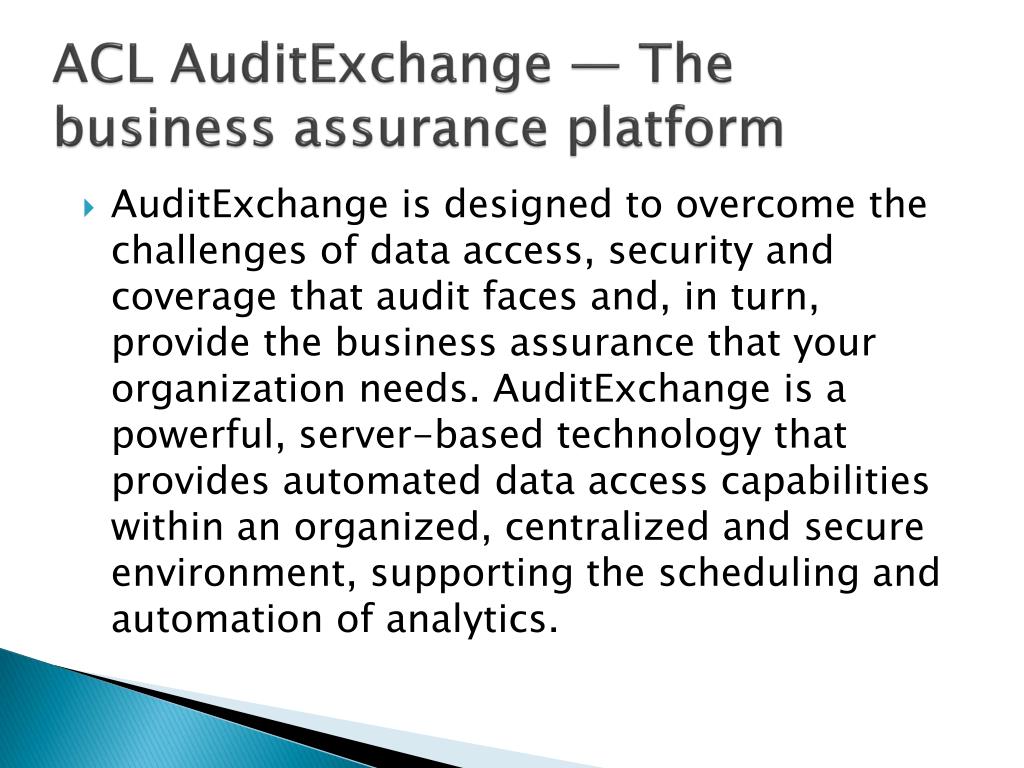 ACL AuditExchange — The business assurance platform

AuditExchange is designed to overcome the challenges of data access, security and coverage that audit faces and, in turn, provide the business assurance that your organization needs. AuditExchange is a powerful, server-based technology that provides automated data access capabilities within an organized, centralized and secure environment, supporting the scheduling and automation of analytics.